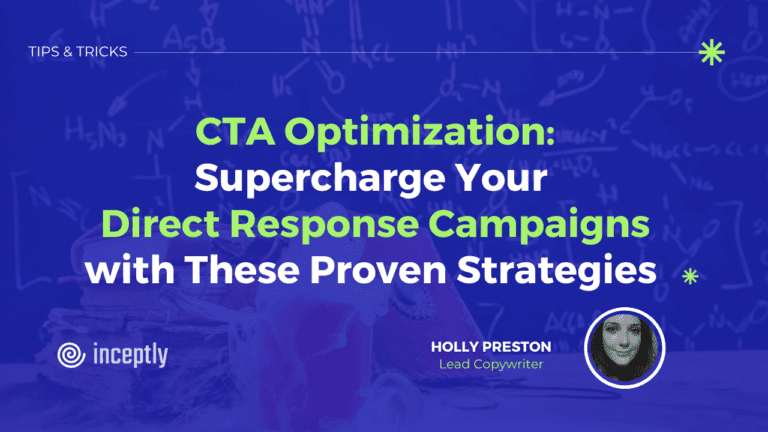 TIPS & TRICKS

CTA Optimization: Supercharge Your Direct Response Campaigns with These Proven Strategies

inceptly

HOLLY PRESTON
Lead Copywriter